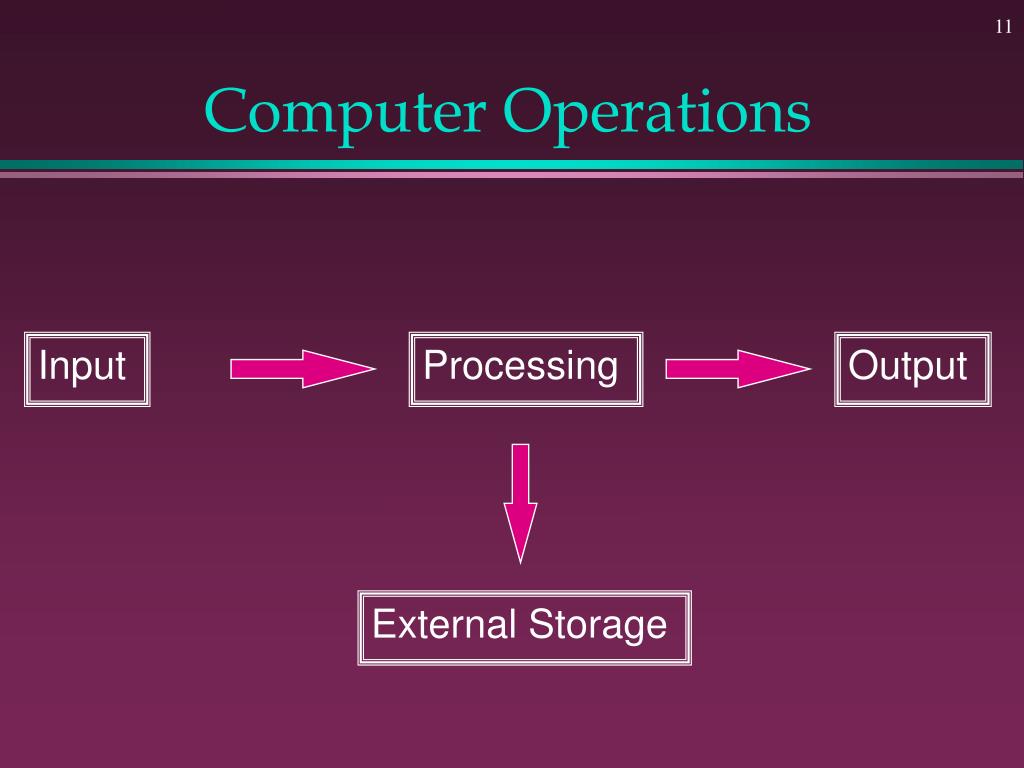 11

Computer Operations

Input

Processing

Output

External Storage